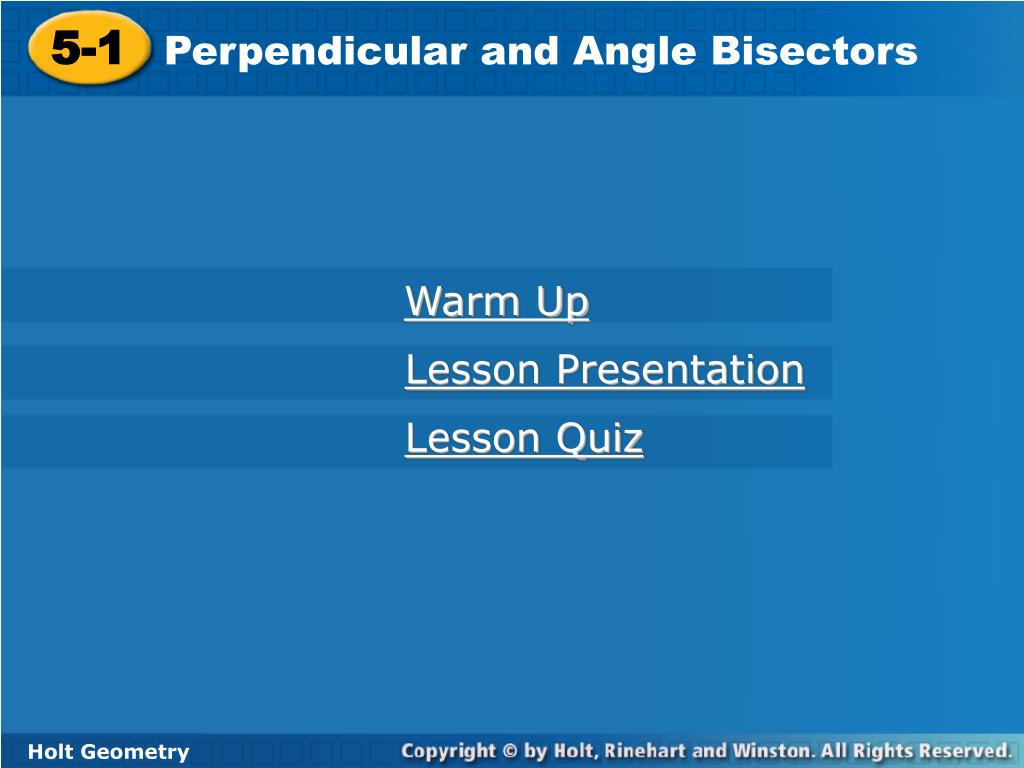 5-1 Perpendicular and Angle Bisectors

Warm Up

Lesson Presentation

Lesson Quiz

Holt Geometry

Copyright © by Holt, Rinehart and Winston. All Rights Reserved.